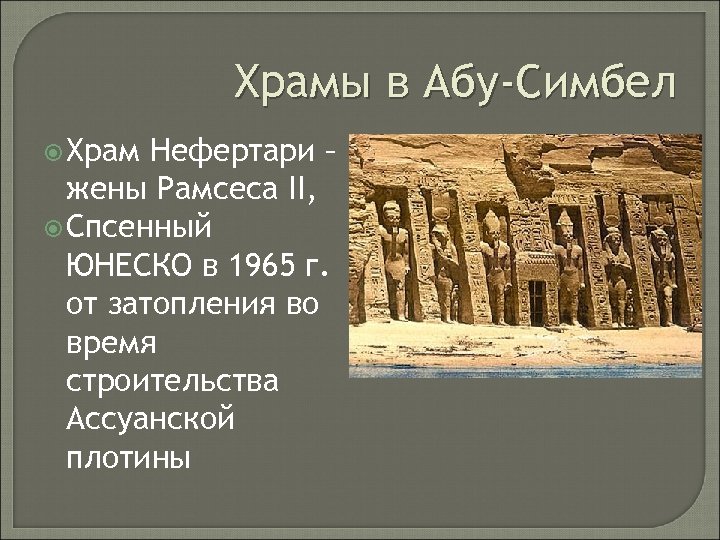 Храмы в Абу-Симбел

Храм Нефертари – жены Рамсеса II,

Спсенный ЮНЕСКО в 1965 г. от затопления во время строительства Ассуанской плотины